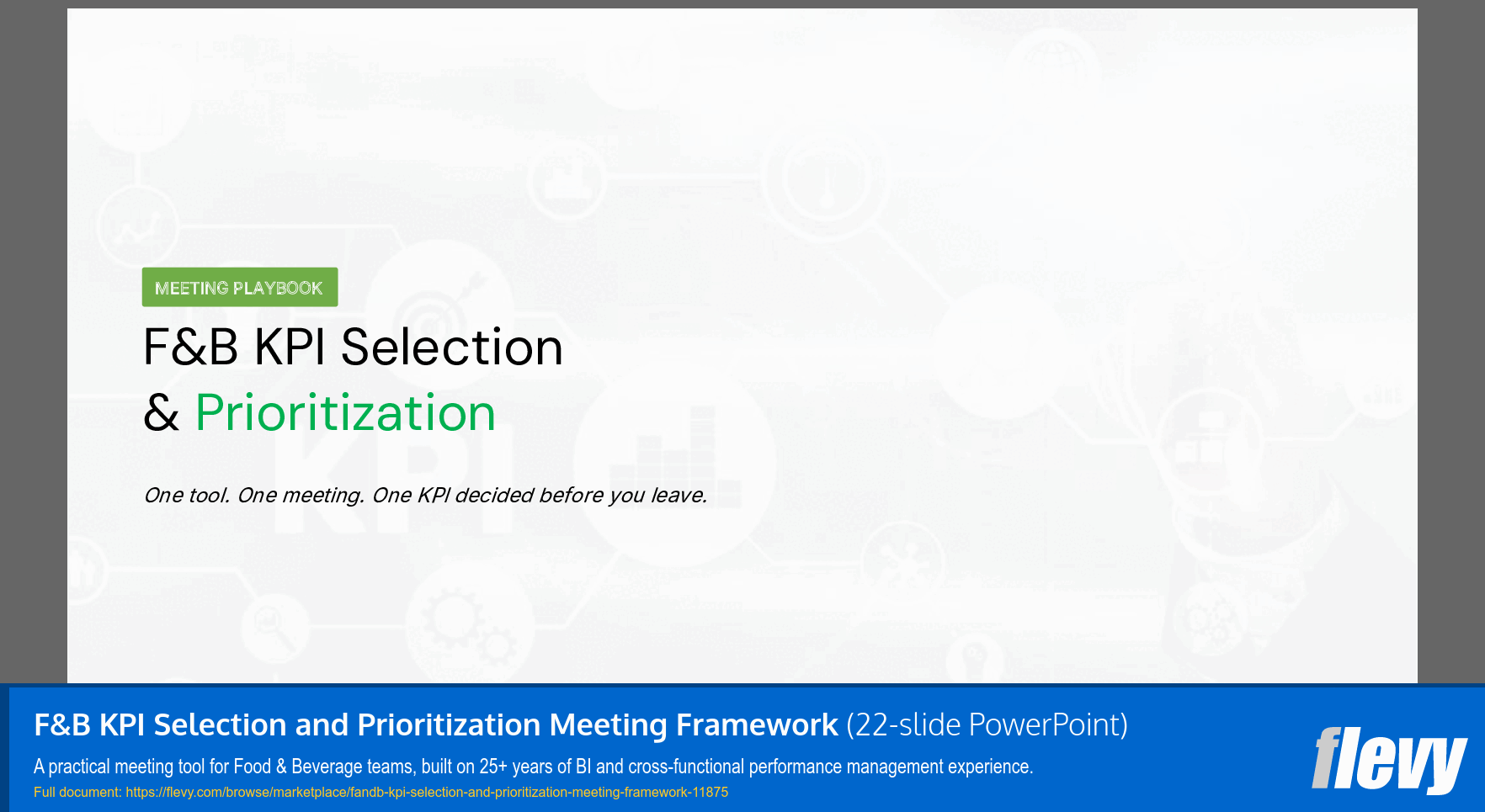 MEETING PLAYBOOK

F&B KPI Selection
& Prioritization

One tool. One meeting. One KPI decided before you leave.

F&B KPI Selection and Prioritization Meeting Framework (22-slide PowerPoint)

A practical meeting tool for Food & Beverage teams, built on 25+ years of BI and cross-functional performance management experience.

Full document: https://flevy.com/browse/marketplace/fandb-kpi-selection-and-prioritization-meeting-framework-11875

flevy